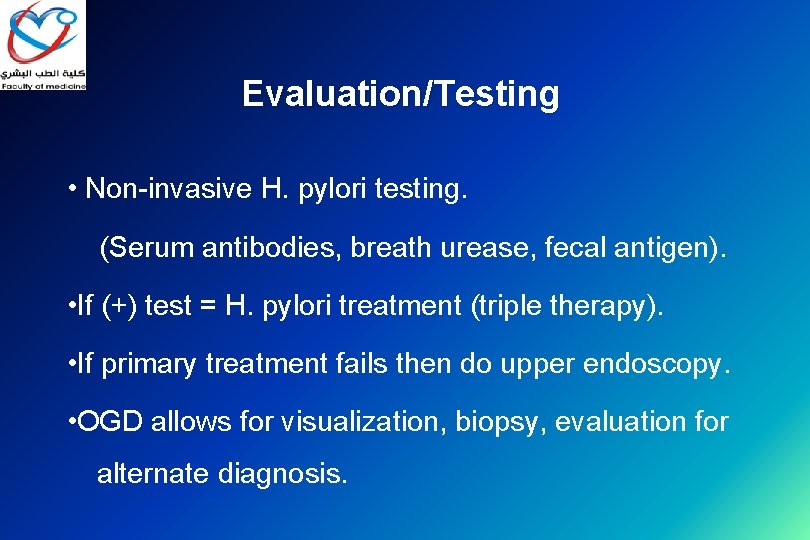 كلية الطب البشري
Faculty of medicine

Evaluation/Testing

• Non-invasive H. pylori testing.

(Serum antibodies, breath urease, fecal antigen).

•If (+) test = H. pylori treatment (triple therapy).

•If primary treatment fails then do upper endoscopy.

•OGD allows for visualization, biopsy, evaluation for alternate diagnosis.